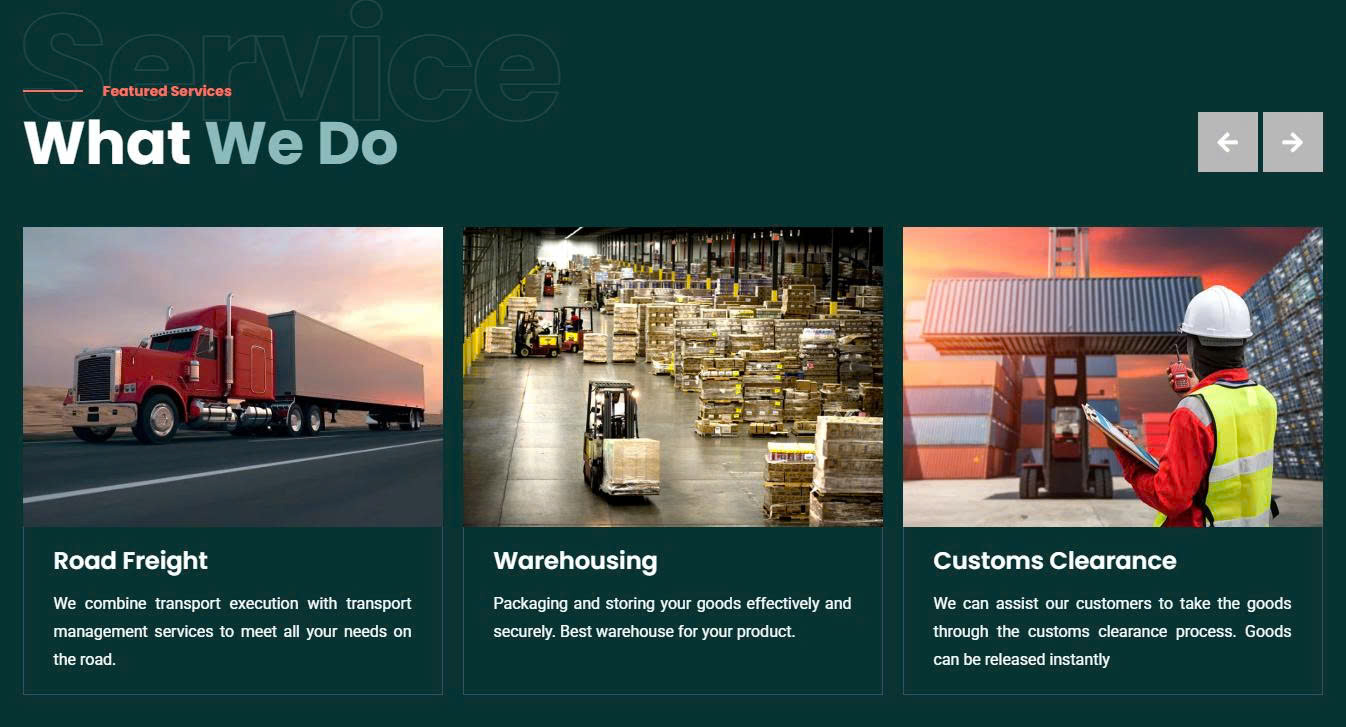 Service

Featured Services

What We Do

Road Freight

We combine transport execution with transport management services to meet all your needs on the road.

Warehousing

Packaging and storing your goods effectively and securely. Best warehouse for your product.

Customs Clearance

We can assist our customers to take the goods through the customs clearance process. Goods can be released instantly